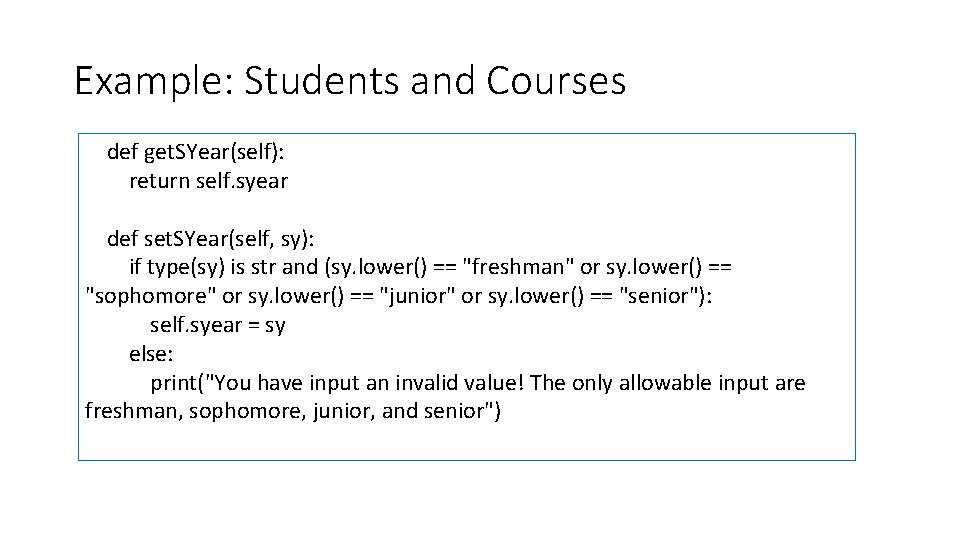 Example: Students and Courses

def getSYear(self):
    return self.syear

def setSYear(self, sy):
    if type(sy) is str and (sy.lower() == "freshman" or sy.lower() == "sophomore" or sy.lower() == "junior" or sy.lower() == "senior"):
        self.syear = sy
    else:
        print("You have input an invalid value! The only allowable input are freshman, sophomore, junior, and senior")